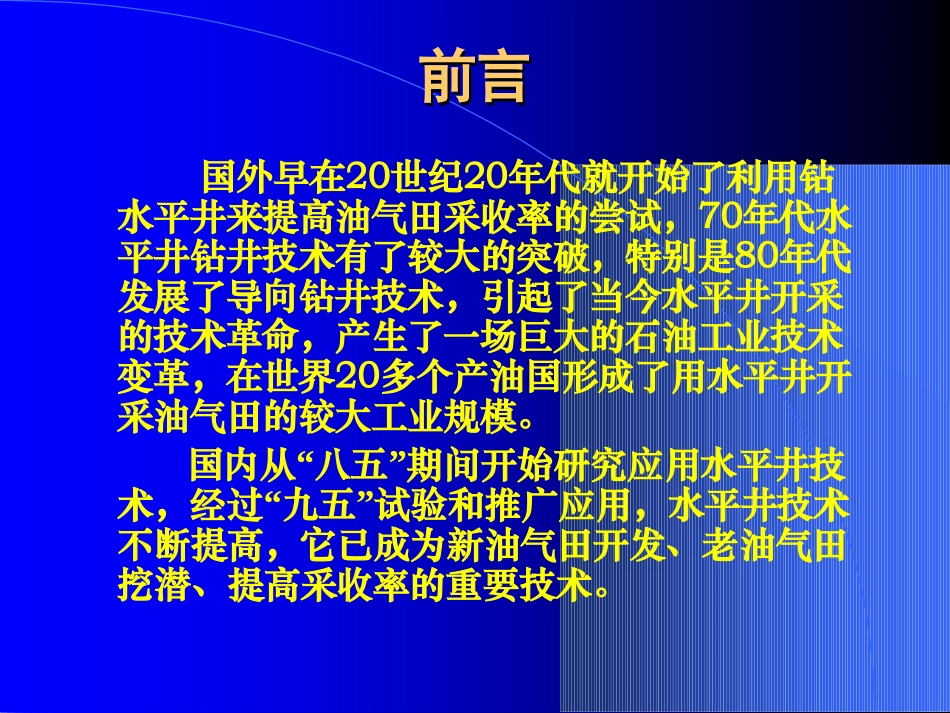 前言

国外早在20世纪20年代就开始了利用钻水平井来提高油气田采收率的尝试，70年代水平井钻井技术有了较大的突破，特别是80年代发展了导向钻井技术，引起了当今水平井开采的技术革命，产生了一场巨大的石油工业技术变革，在世界20多个产油国形成了用水平井开采油气田的较大工业规模。

国内从“八五”期间开始研究应用水平井技术，经过“九五”试验和推广应用，水平井技术不断提高，它已成为新油气田开发、老油气田挖潜、提高采收率的重要技术。